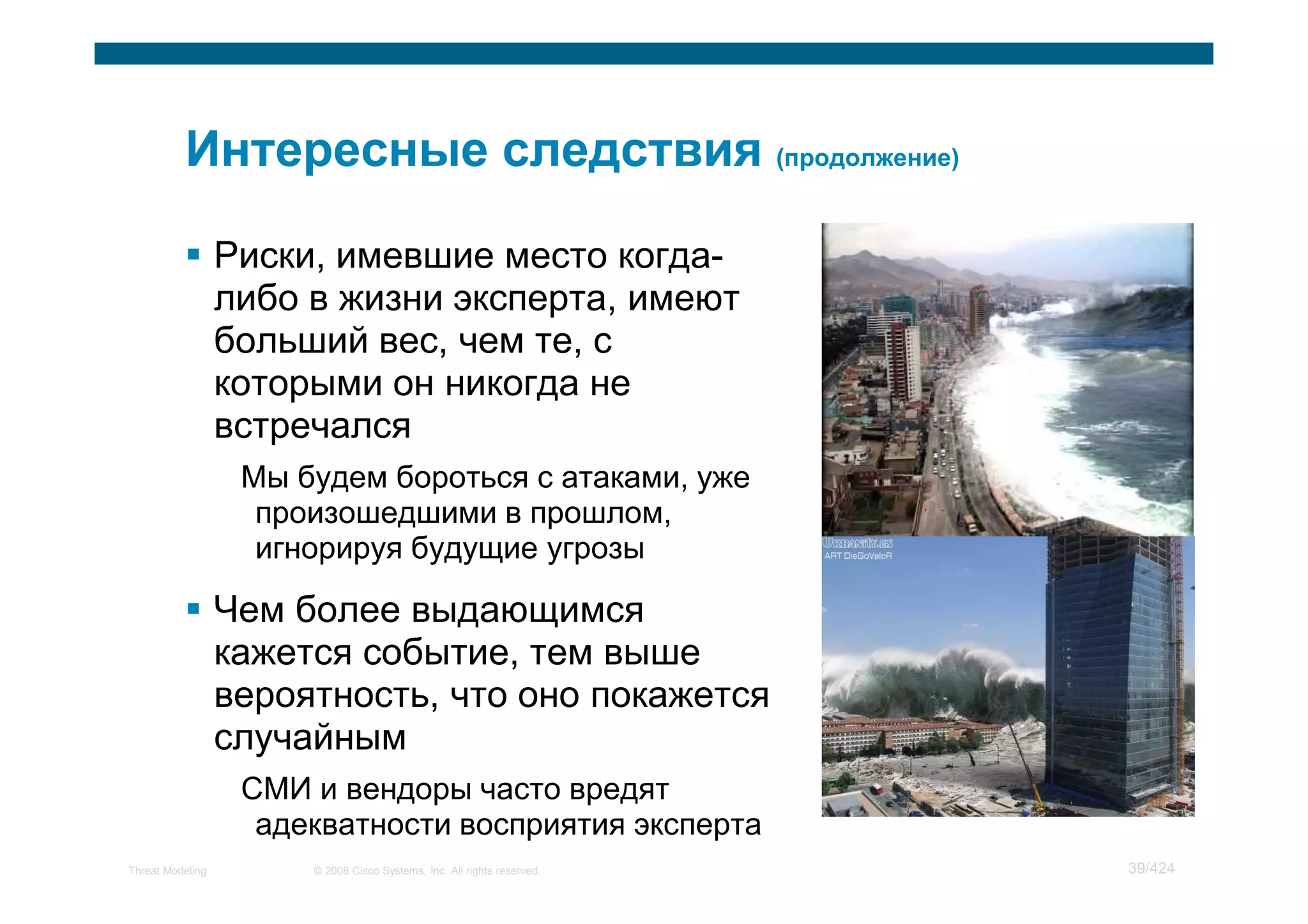 Интересные следствия (продолжение)

▪ Риски, имевшие место когда-либо в жизни эксперта, имеют больший вес, чем те, с которыми он никогда не встречался

Мы будем бороться с атаками, уже произошедшими в прошлом, игнорируя будущие угрозы

▪ Чем более выдающимся кажется событие, тем выше вероятность, что оно покажется случайным

СМИ и вендоры часто вредят адекватности восприятия эксперта

URBANITY.ES
ART DieGoValoR

Threat Modeling © 2008 Cisco Systems, Inc. All rights reserved. 39/424